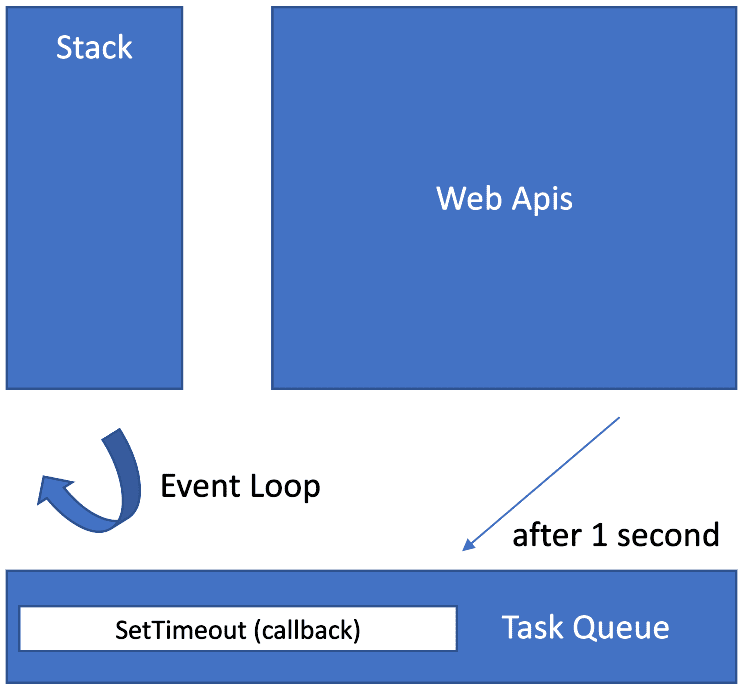 Stack

Web Apis

Event Loop

after 1 second

SetTimeout (callback)

Task Queue